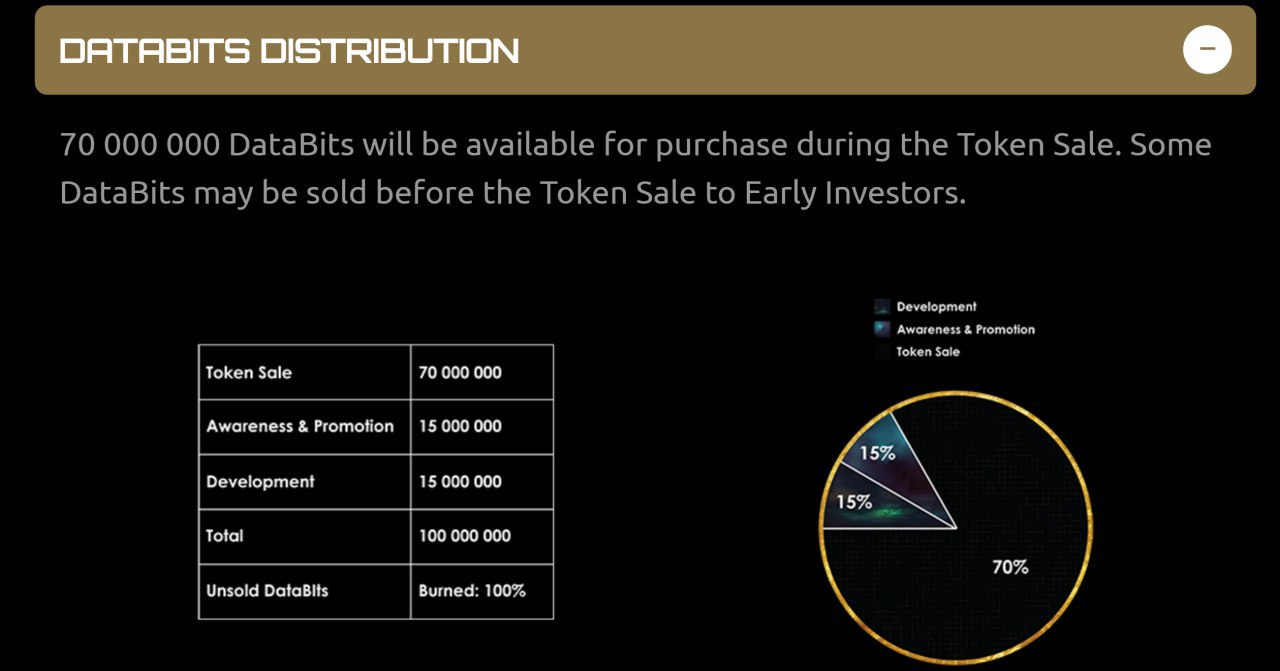 DATABITS DISTRIBUTION

70 000 000 DataBits will be available for purchase during the Token Sale. Some DataBits may be sold before the Token Sale to Early Investors.

| Token Sale | 70 000 000 |
|---|---|
| Awareness & Promotion | 15 000 000 |
| Development | 15 000 000 |
| Total | 100 000 000 |
| Unsold DataBits | Burned: 100% |

Development
Awareness & Promotion
Token Sale

15%
15%
70%